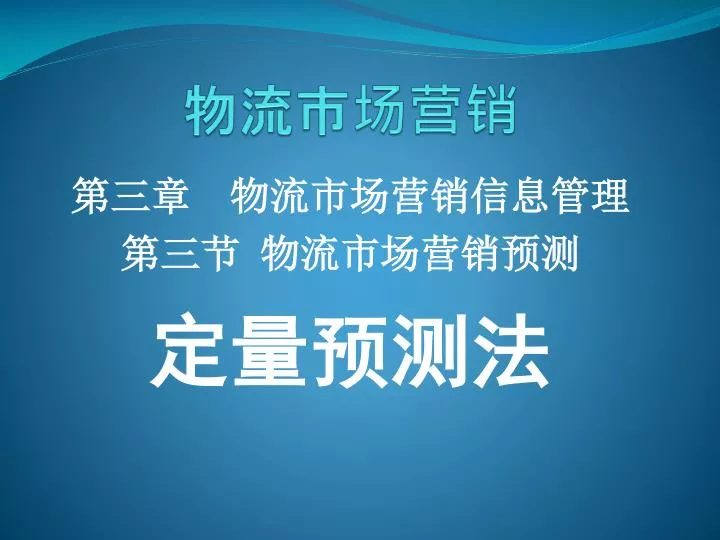 物流市场营销

第三章　物流市场营销信息管理
第三节 物流市场营销预测

定量预测法